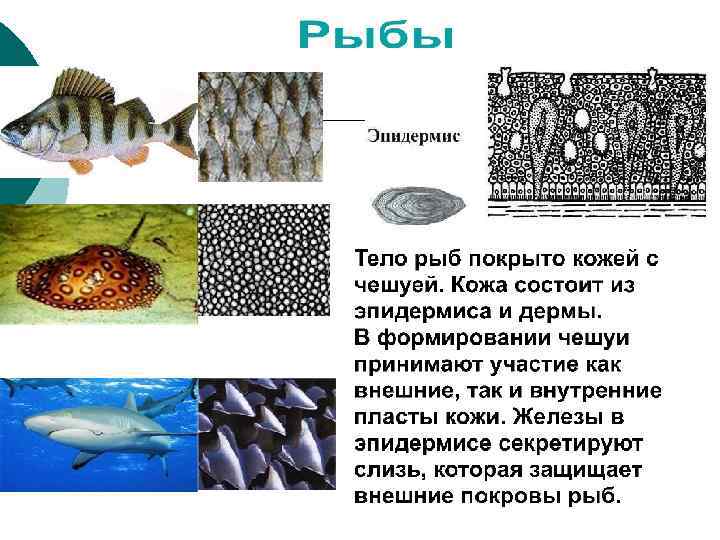 Рыбы

Эпидермис

Тело рыб покрыто кожей с чешуей. Кожа состоит из эпидермиса и дермы.
В формировании чешуи принимают участие как внешние, так и внутренние пласты кожи. Железы в эпидермисе секретируют слизь, которая защищает внешние покровы рыб.